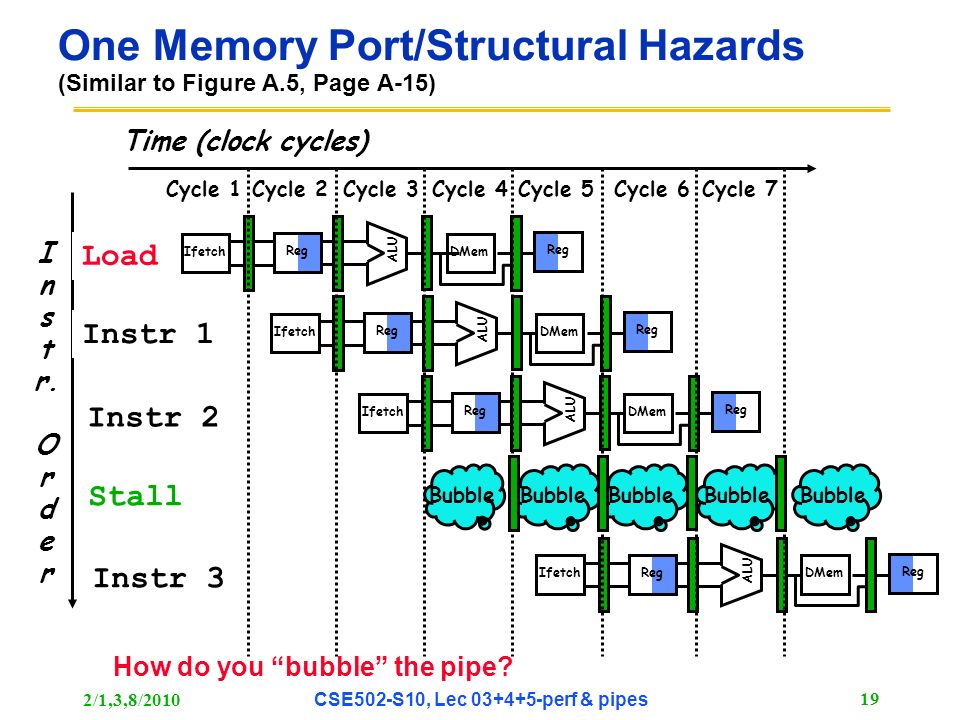 One Memory Port/Structural Hazards
(Similar to Figure A.5, Page A-15)

Time (clock cycles)

Cycle 1 Cycle 2 Cycle 3 Cycle 4 Cycle 5 Cycle 6 Cycle 7

Instr. Order

Load
Ifetch Reg ALU DMem Reg

Instr 1
Ifetch Reg ALU DMem Reg

Instr 2
Ifetch Reg ALU DMem Reg

Stall
Bubble Bubble Bubble Bubble Bubble

Instr 3
Ifetch Reg ALU DMem Reg

How do you "bubble" the pipe?

2/1,3,8/2010 CSE502-S10, Lec 03+4+5-perf & pipes 19